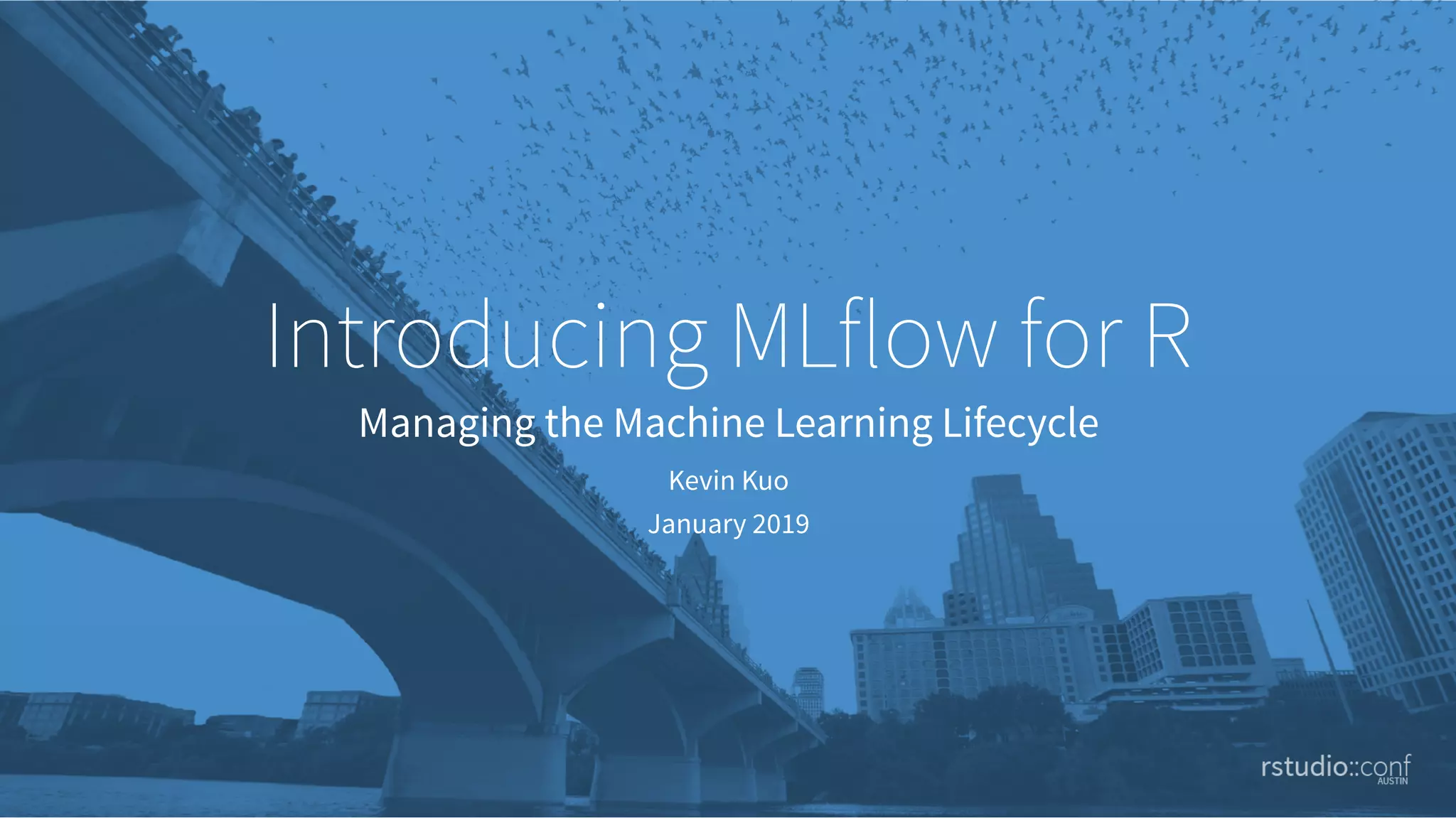 Introducing MLflow for R

Managing the Machine Learning Lifecycle

Kevin Kuo

January 2019

rstudio::conf
AUSTIN